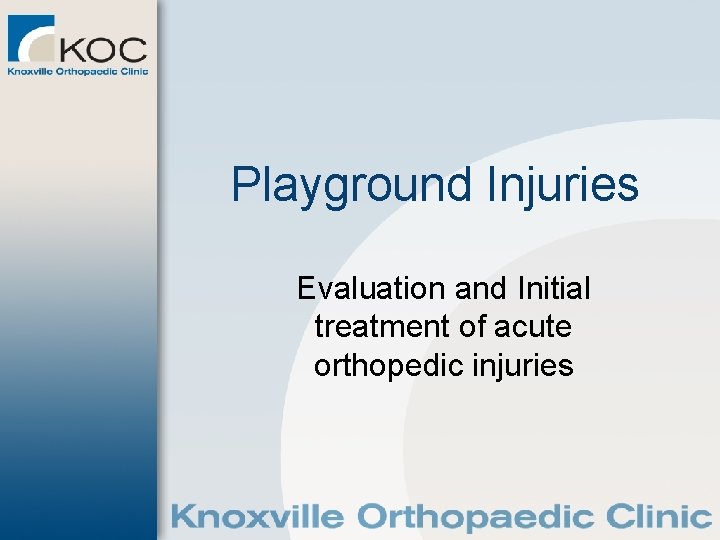 KOC
Knoxville Orthopaedic Clinic

Playground Injuries

Evaluation and Initial treatment of acute orthopedic injuries

Knoxville Orthopaedic Clinic